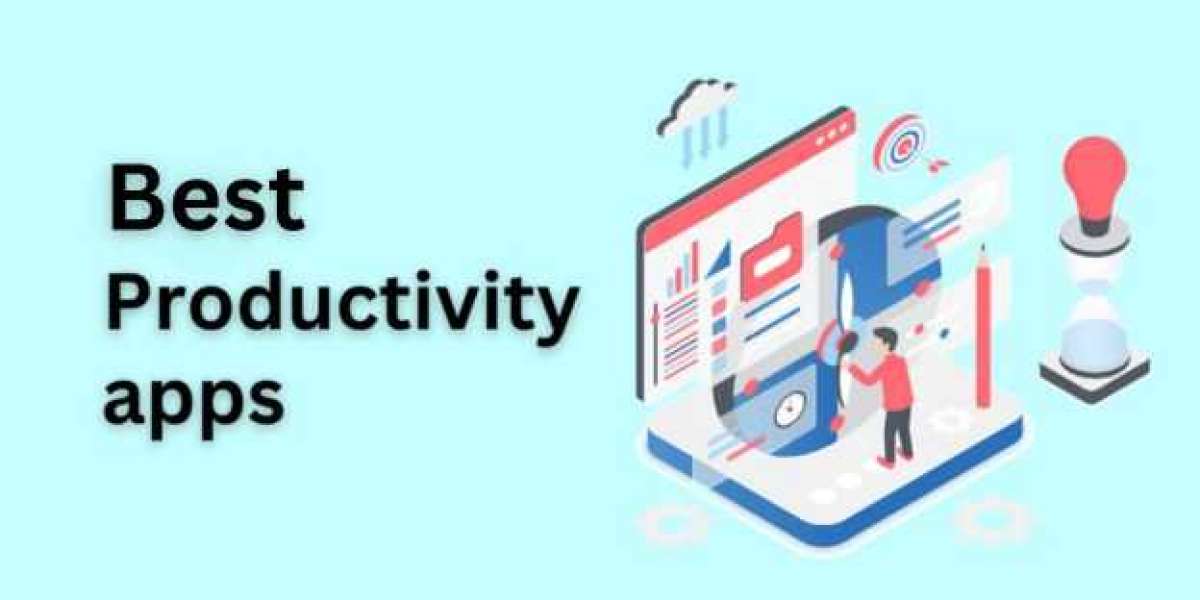 Best
Productivity
apps